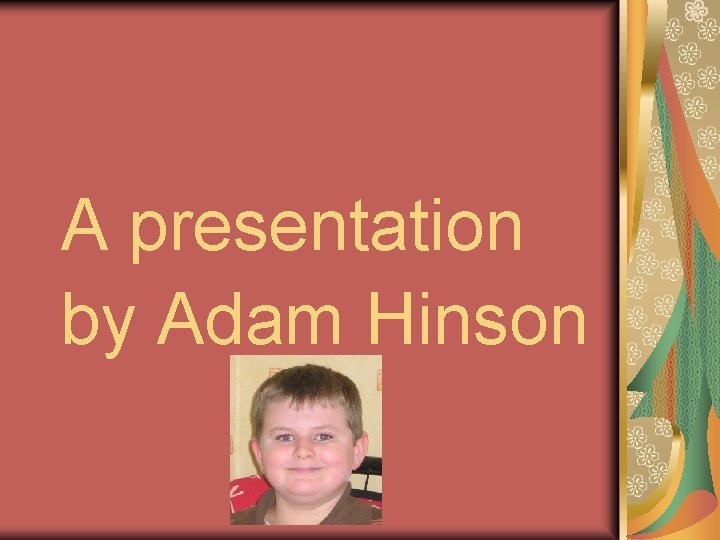 A presentation by Adam Hinson